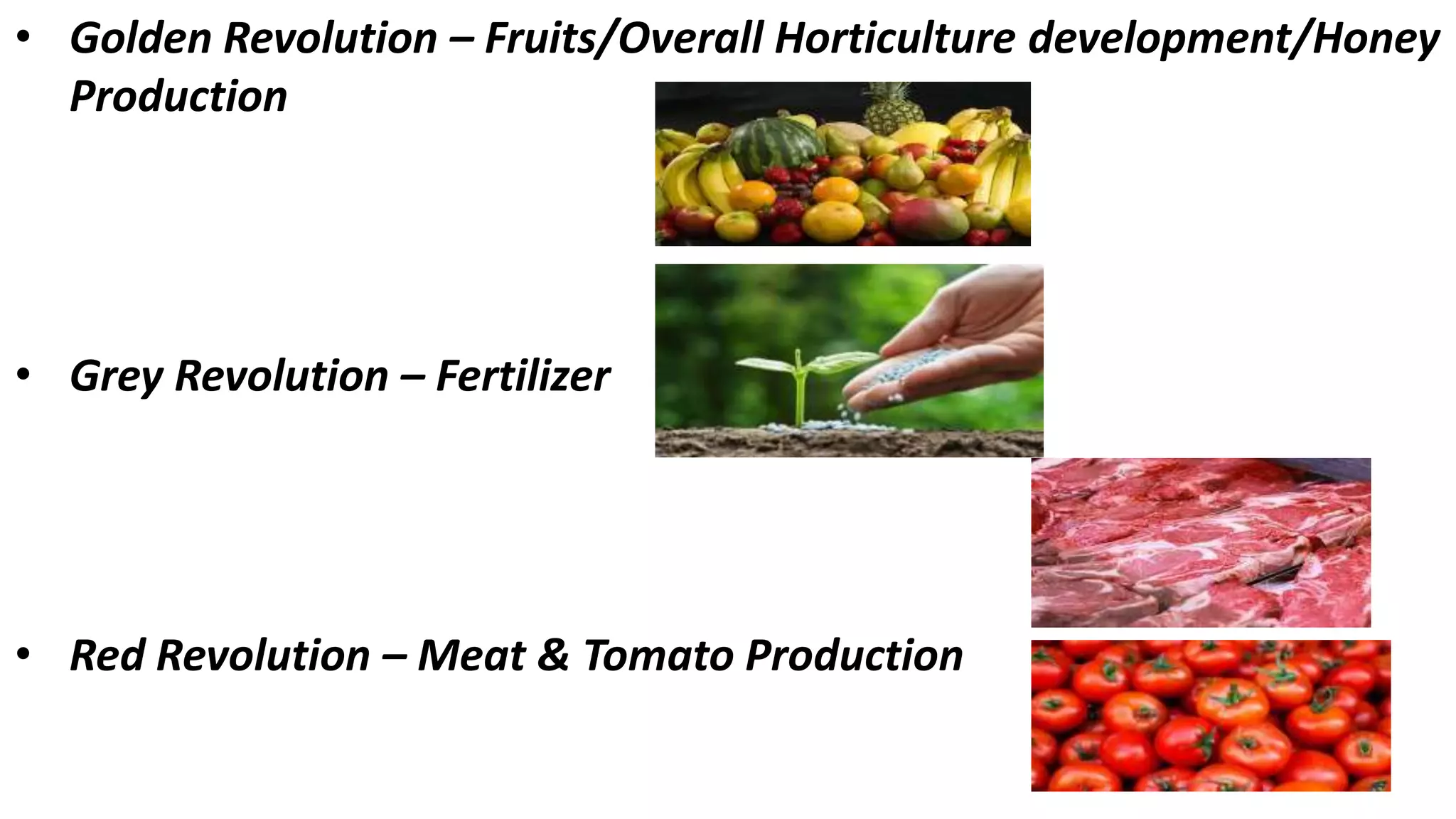 • Golden Revolution – Fruits/Overall Horticulture development/Honey Production

• Grey Revolution – Fertilizer

• Red Revolution – Meat & Tomato Production